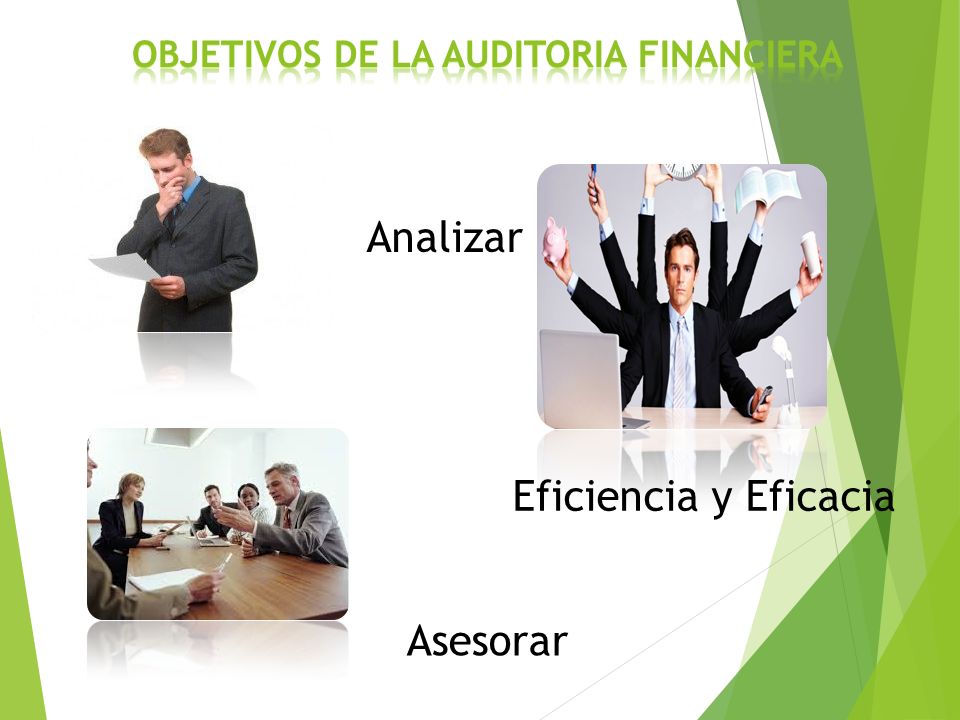 OBJETIVOS DE LA AUDITORIA FINANCIERA

Analizar

Eficiencia y Eficacia

Asesorar